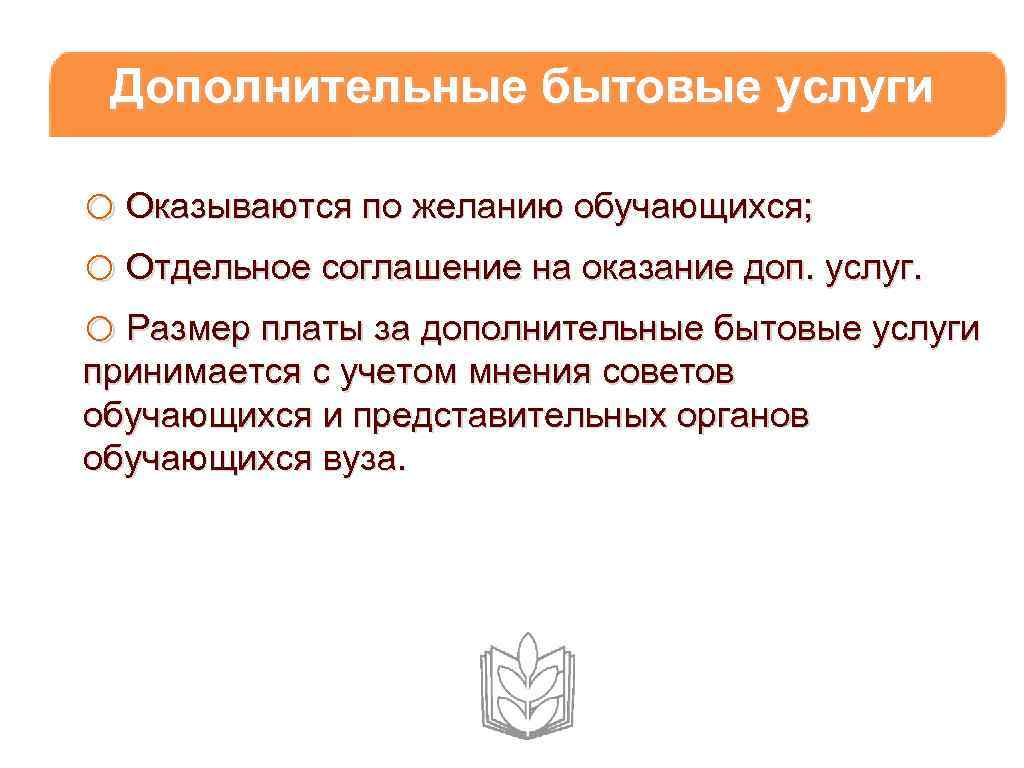 Дополнительные бытовые услуги

Оказываются по желанию обучающихся;

Отдельное соглашение на оказание доп. услуг.

Размер платы за дополнительные бытовые услуги принимается с учетом мнения советов обучающихся и представительных органов обучающихся вуза.